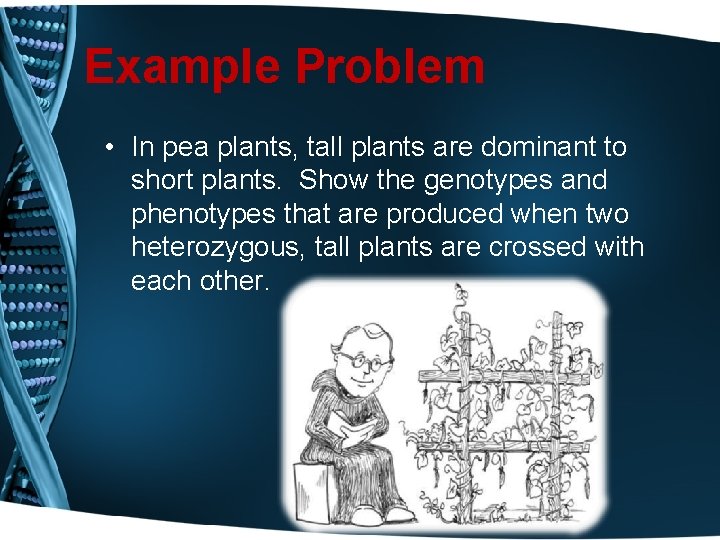 Example Problem

• In pea plants, tall plants are dominant to short plants. Show the genotypes and phenotypes that are produced when two heterozygous, tall plants are crossed with each other.